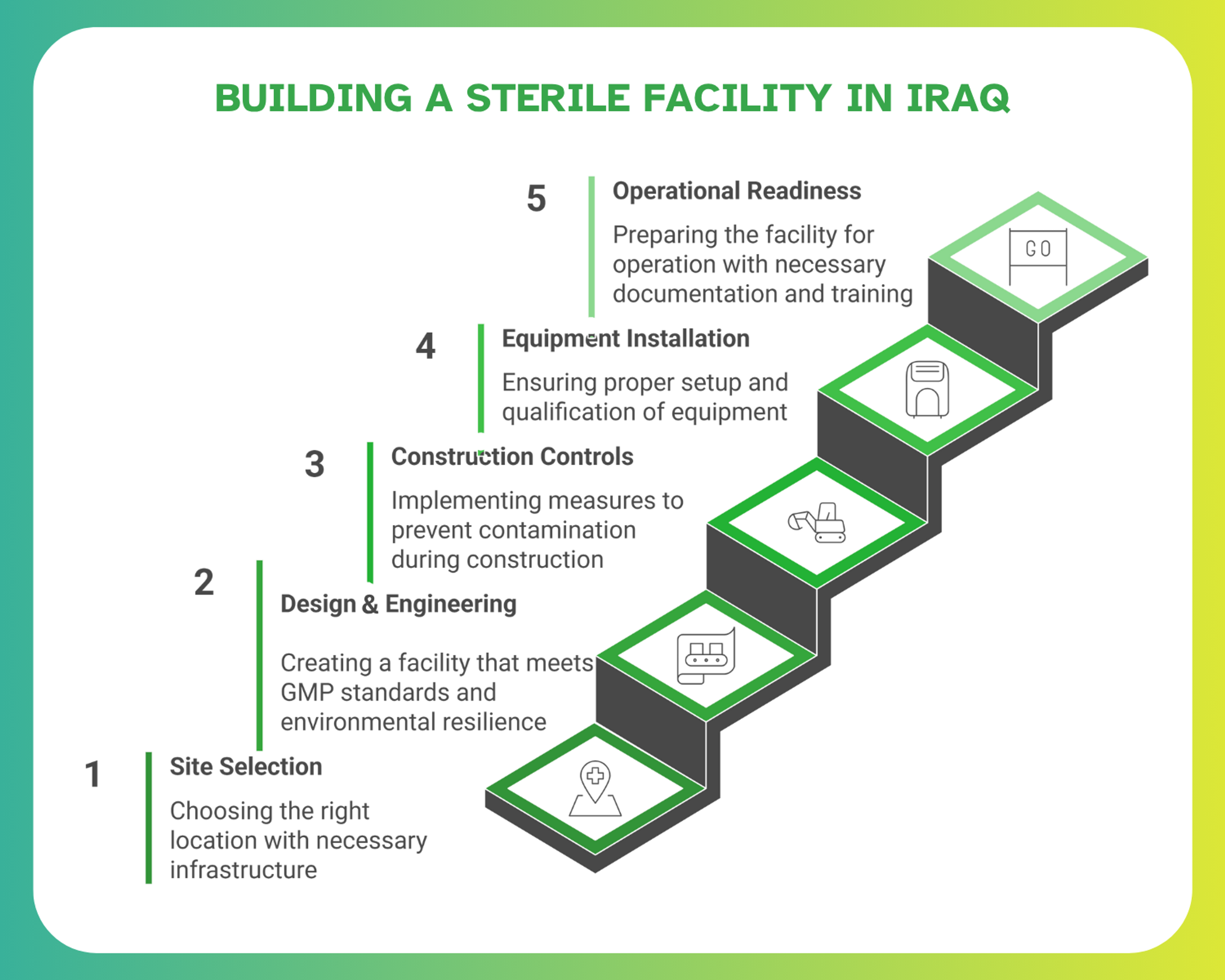 BUILDING A STERILE FACILITY IN IRAQ

5 Operational Readiness

Preparing the facility for operation with necessary documentation and training

GO

4 Equipment Installation

Ensuring proper setup and qualification of equipment

3 Construction Controls

Implementing measures to prevent contamination during construction

2 Design & Engineering

Creating a facility that meets GMP standards and environmental resilience

1 Site Selection

Choosing the right location with necessary infrastructure